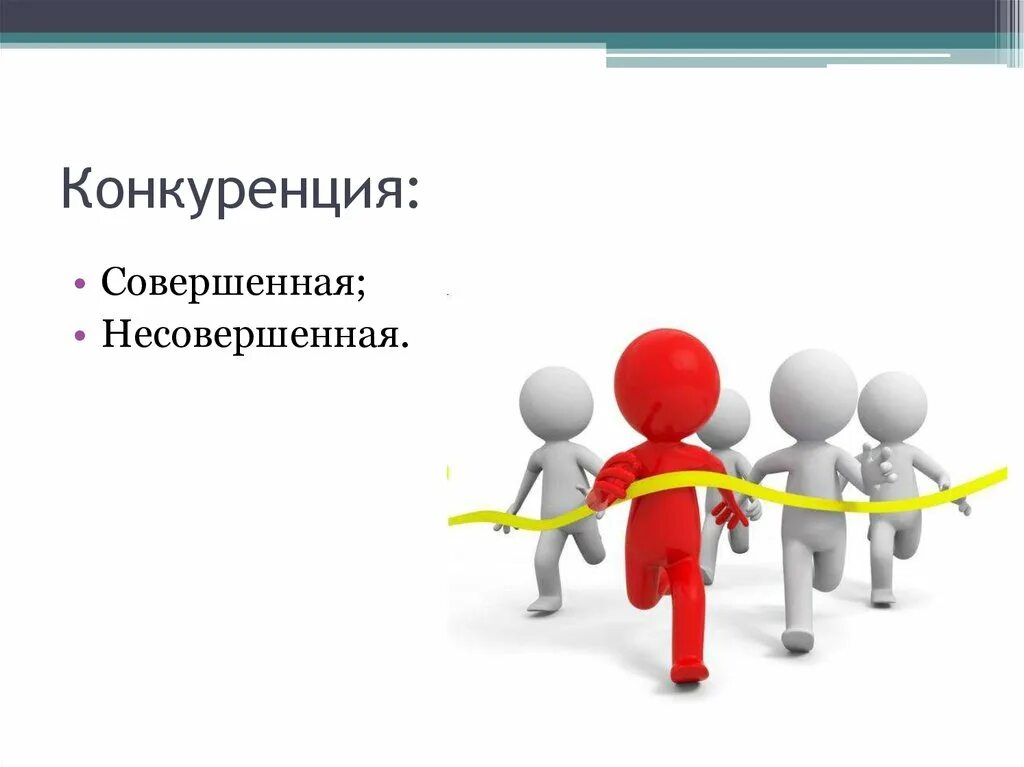 Конкуренция:

• Совершенная;
• Несовершенная.